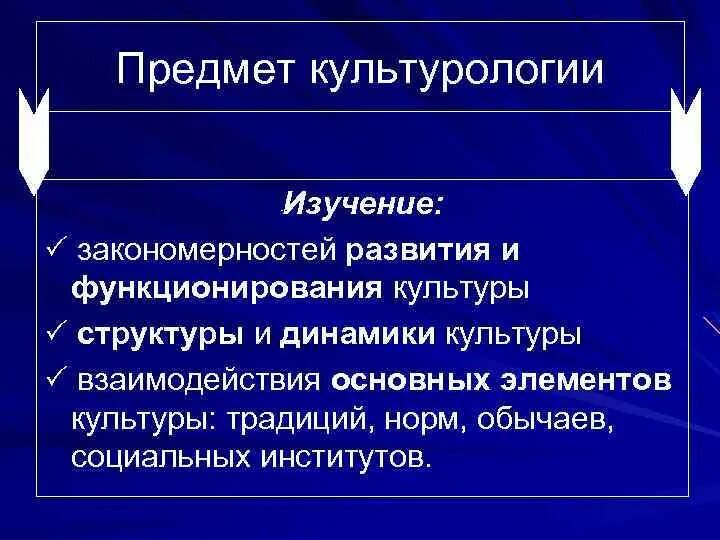 Предмет культурологии

Изучение:

✓ закономерностей развития и функционирования культуры

✓ структуры и динамики культуры

✓ взаимодействия основных элементов культуры: традиций, норм, обычаев, социальных институтов.